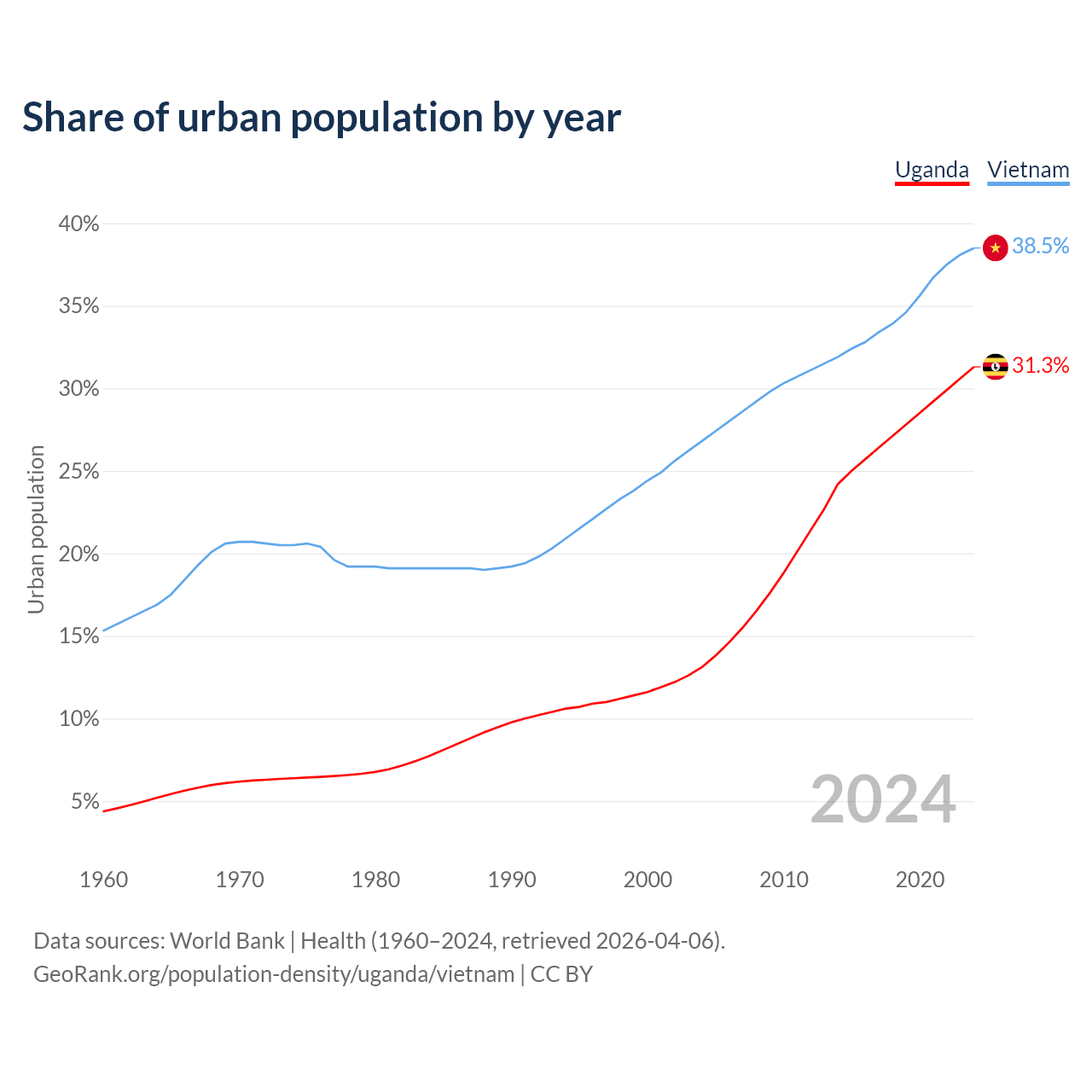 Share of urban population by year

Uganda Vietnam

40%
35%
30%
25%
20%
15%
10%
5%

Urban population

38.5%
31.3%

2024

1960 1970 1980 1990 2000 2010 2020

Data sources: World Bank | Health (1960–2024, retrieved 2026-04-06).
GeoRank.org/population-density/uganda/vietnam | CC BY